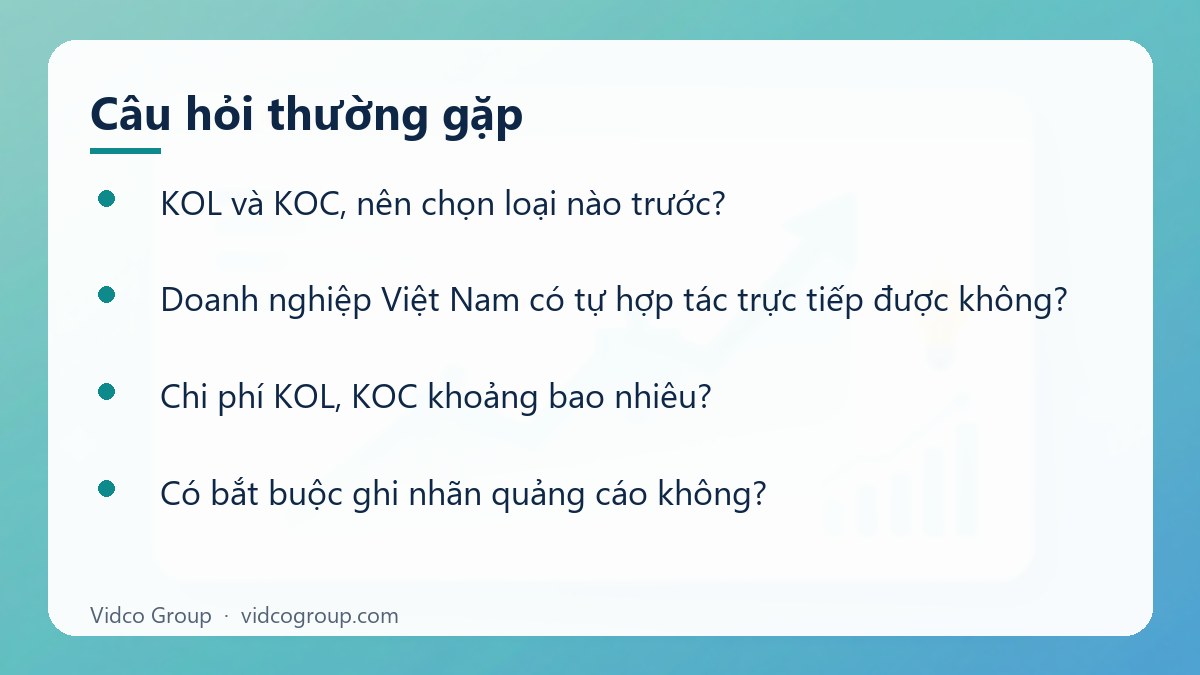 Câu hỏi thường gặp

• KOL và KOC, nên chọn loại nào trước?

• Doanh nghiệp Việt Nam có tự hợp tác trực tiếp được không?

• Chi phí KOL, KOC khoảng bao nhiêu?

• Có bắt buộc ghi nhãn quảng cáo không?

Vidco Group · vidcogroup.com